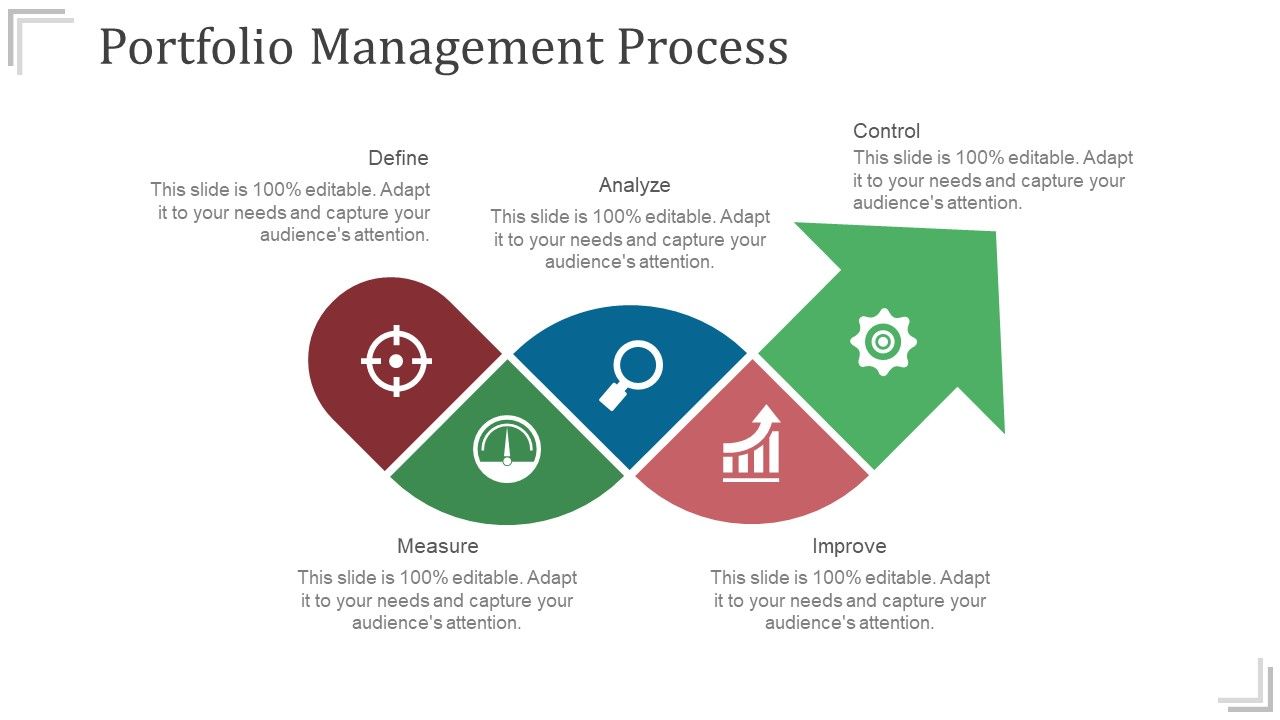 Portfolio Management Process

Define
This slide is 100% editable. Adapt it to your needs and capture your audience's attention.

Analyze
This slide is 100% editable. Adapt it to your needs and capture your audience's attention.

Control
This slide is 100% editable. Adapt it to your needs and capture your audience's attention.

Measure
This slide is 100% editable. Adapt it to your needs and capture your audience's attention.

Improve
This slide is 100% editable. Adapt it to your needs and capture your audience's attention.